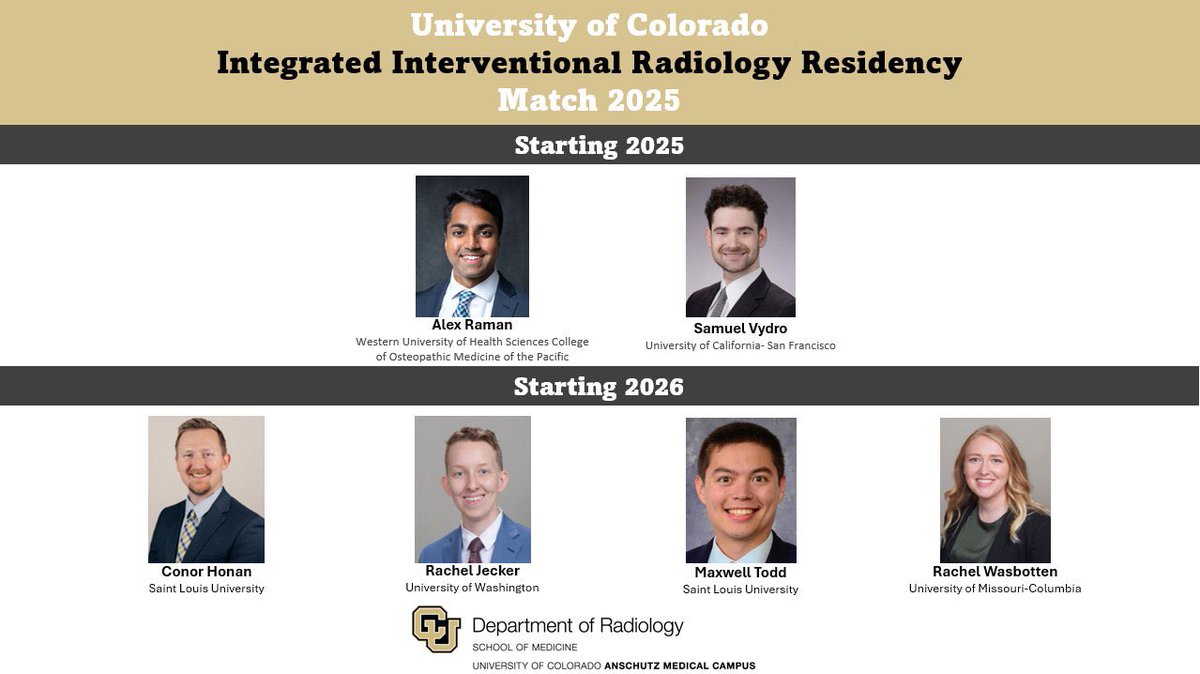 University of Colorado
Integrated Interventional Radiology Residency
Match 2025

Starting 2025

Alex Raman
Western University of Health Sciences College of Osteopathic Medicine of the Pacific

Samuel Vydro
University of California- San Francisco

Starting 2026

Conor Honan
Saint Louis University

Rachel Jecker
University of Washington

Maxwell Todd
Saint Louis University

Rachel Wasbotten
University of Missouri-Columbia

Department of Radiology
SCHOOL OF MEDICINE
UNIVERSITY OF COLORADO ANSCHUTZ MEDICAL CAMPUS